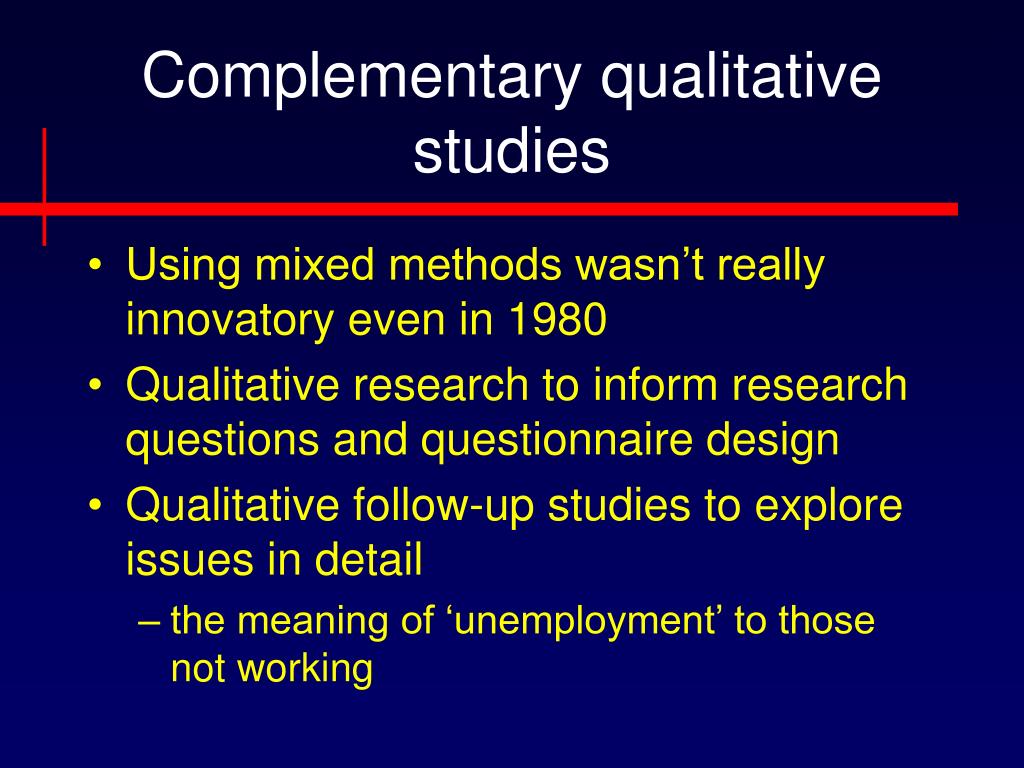 Complementary qualitative studies

• Using mixed methods wasn’t really innovatory even in 1980
• Qualitative research to inform research questions and questionnaire design
• Qualitative follow-up studies to explore issues in detail
– the meaning of ‘unemployment’ to those not working